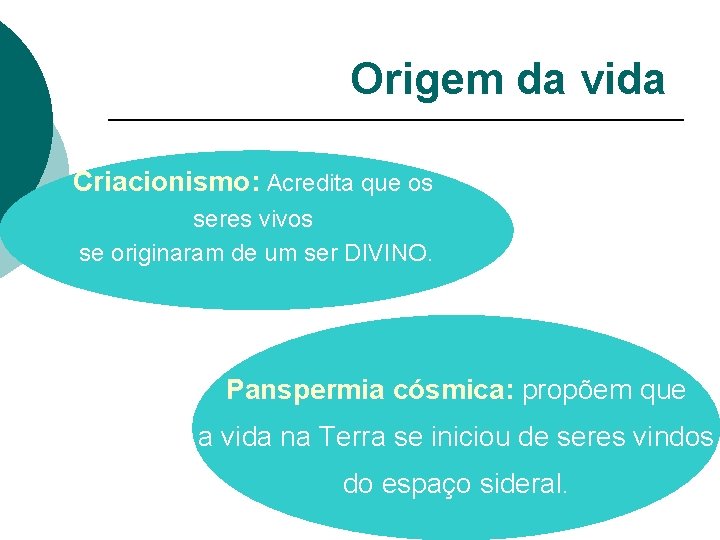 Origem da vida

Criacionismo: Acredita que os seres vivos se originaram de um ser DIVINO.

Panspermia cósmica: propõem que a vida na Terra se iniciou de seres vindos do espaço sideral.